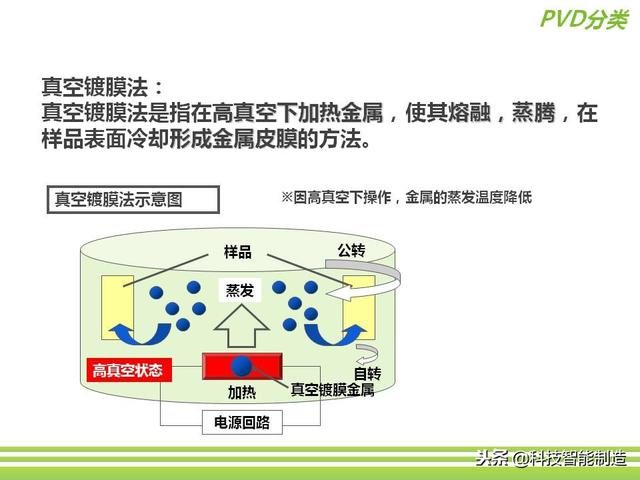 PVD分类

真空镀膜法：
真空镀膜法是指在高真空下加热金属，使其熔融，蒸腾，在样品表面冷却形成金属皮膜的方法。

真空镀膜法示意图

※因高真空下操作，金属的蒸发温度降低

样品

公转

蒸发

高真空状态

自转

加热

真空镀膜金属

电源回路

头条 @科技智能制造